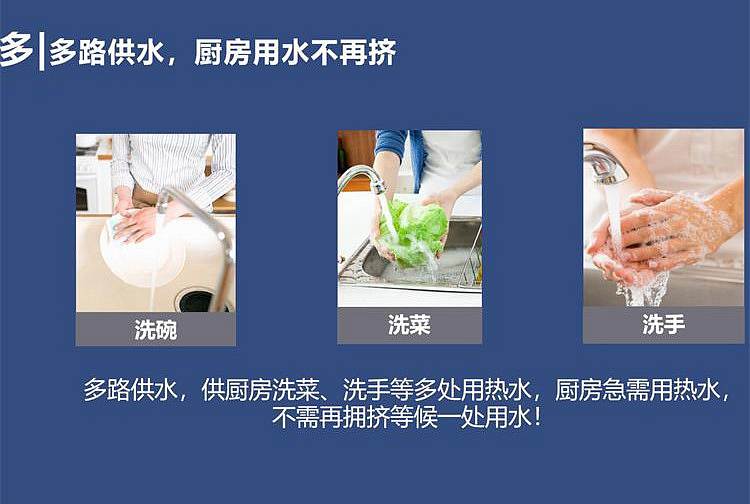 多 | 多路供水，厨房用水不再挤

洗碗

洗菜

洗手

多路供水，供厨房洗菜、洗手等多处用热水，厨房急需用热水，不需再拥挤等候一处用水！